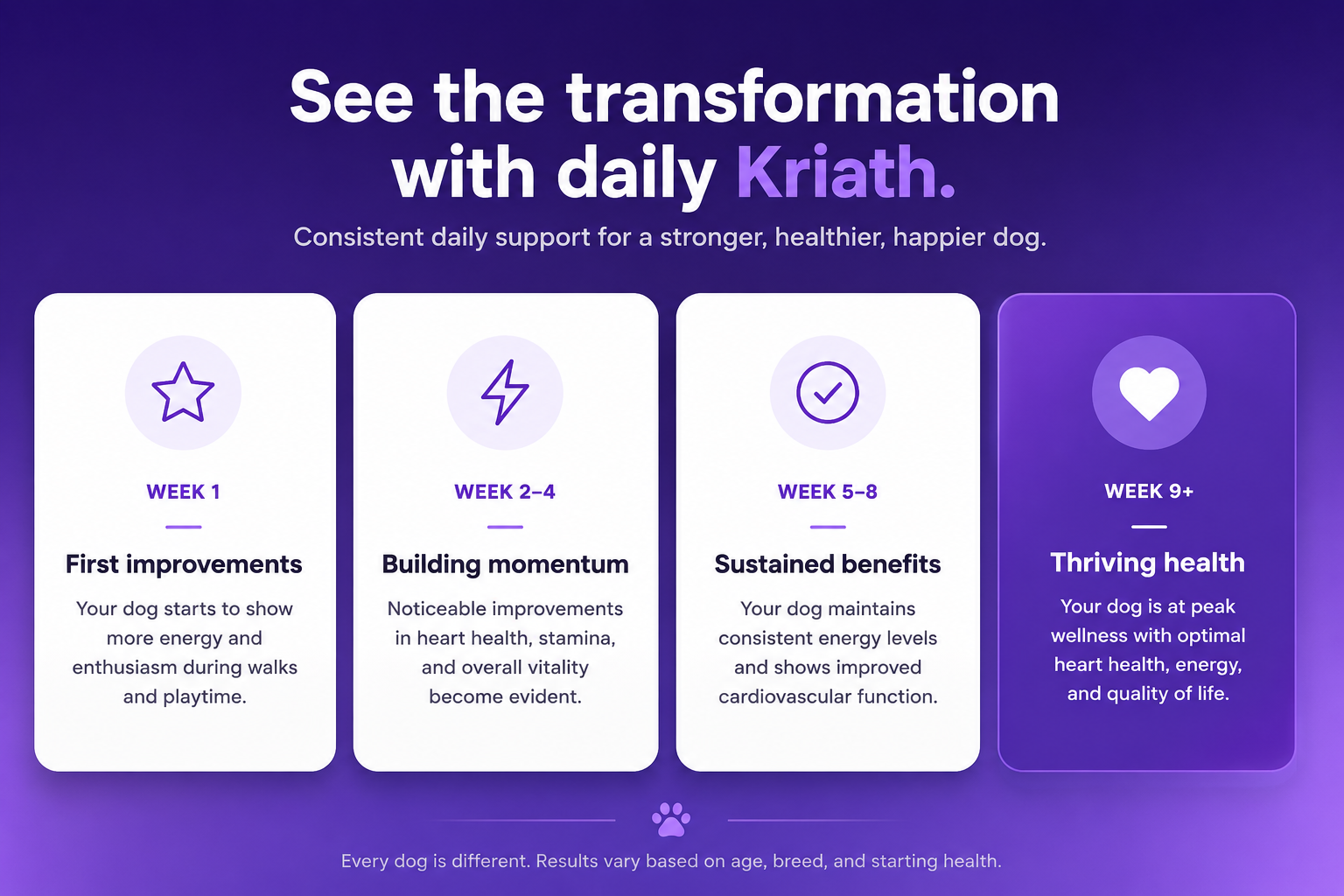 See the transformation with daily Kriath.

Consistent daily support for a stronger, healthier, happier dog.

WEEK 1

First improvements

Your dog starts to show more energy and enthusiasm during walks and playtime.

WEEK 2–4

Building momentum

Noticeable improvements in heart health, stamina, and overall vitality become evident.

WEEK 5–8

Sustained benefits

Your dog maintains consistent energy levels and shows improved cardiovascular function.

WEEK 9+

Thriving health

Your dog is at peak wellness with optimal heart health, energy, and quality of life.

Every dog is different. Results vary based on age, breed, and starting health.